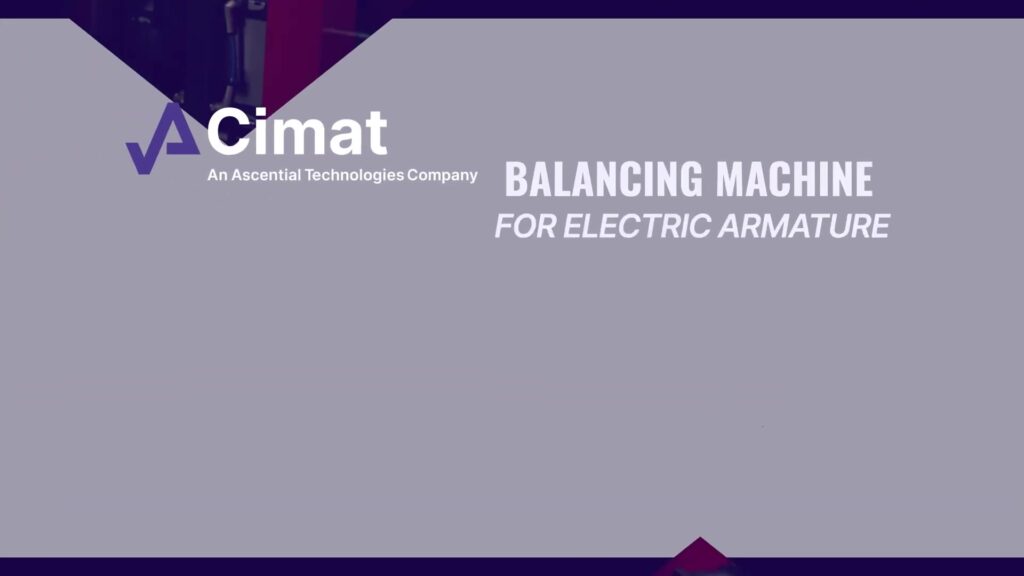 Cimat
An Ascential Technologies Company

BALANCING MACHINE
FOR ELECTRIC ARMATURE